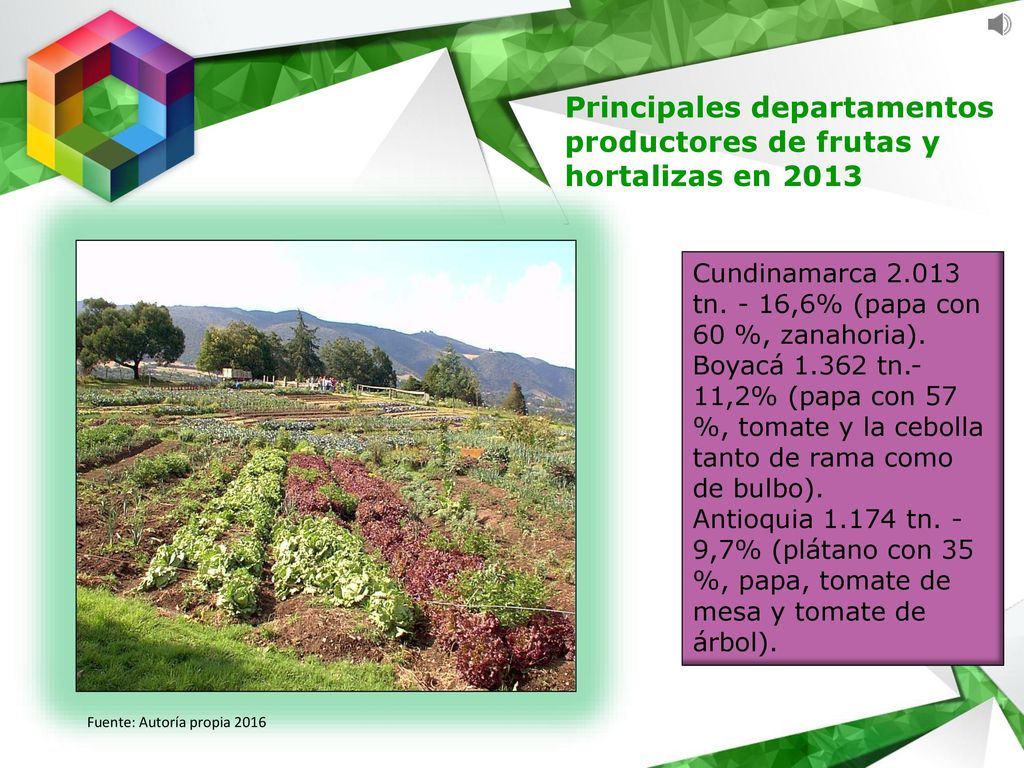 Principales departamentos productores de frutas y hortalizas en 2013

Cundinamarca 2.013 tn. - 16,6% (papa con 60 %, zanahoria). Boyacá 1.362 tn.- 11,2% (papa con 57 %, tomate y la cebolla tanto de rama como de bulbo). Antioquia 1.174 tn. - 9,7% (plátano con 35 %, papa, tomate de mesa y tomate de árbol).

Fuente: Autoría propia 2016